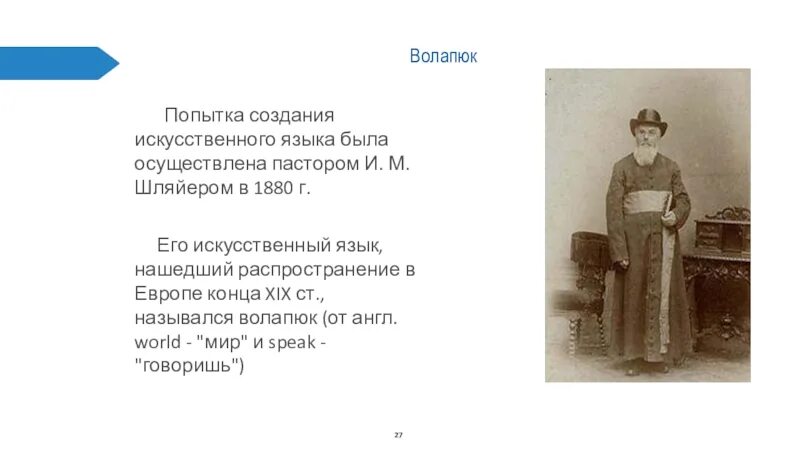 Волапюк

Попытка создания искусственного языка была осуществлена пастором И. М. Шляйером в 1880 г.

Его искусственный язык, нашедший распространение в Европе конца XIX ст., назывался волапюк (от англ. world - "мир" и speak - "говоришь")

27